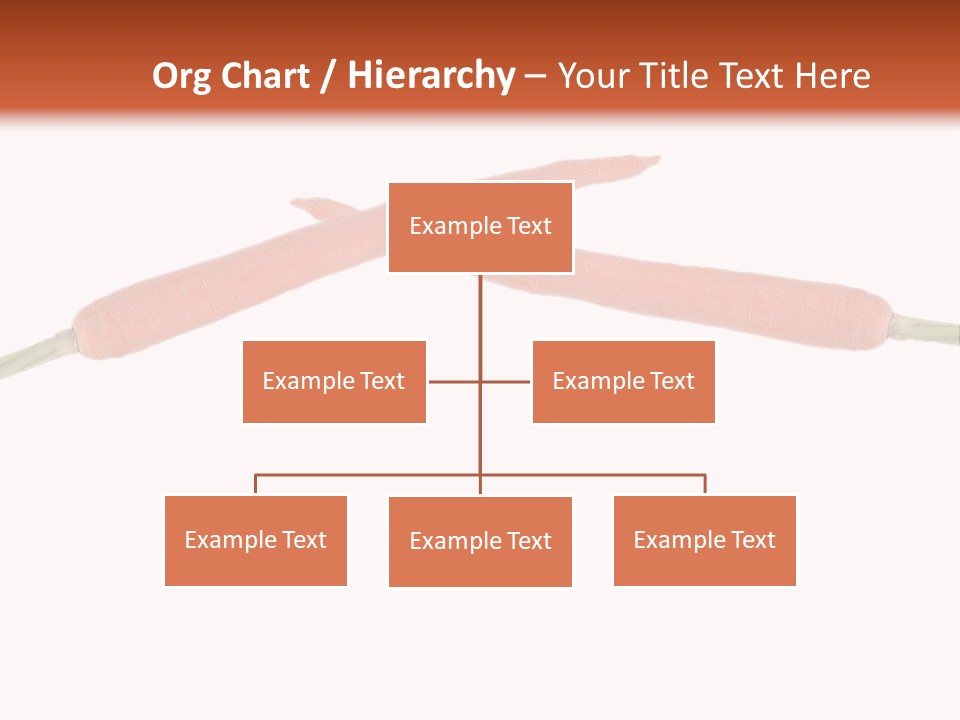 Org Chart / Hierarchy – Your Title Text Here

Example Text

Example Text

Example Text

Example Text

Example Text

Example Text